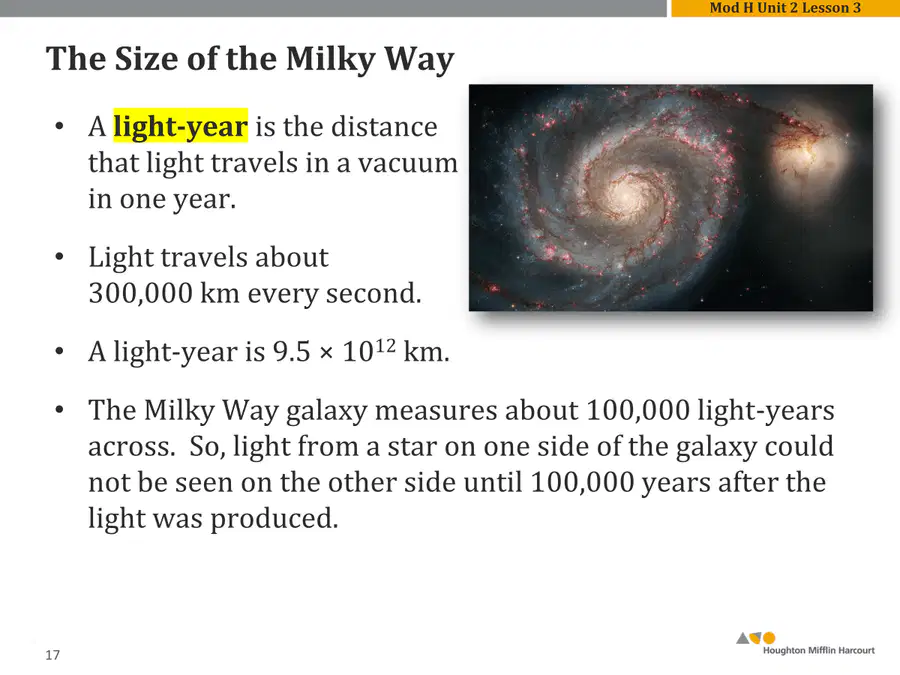 Mod H Unit 2 Lesson 3

The Size of the Milky Way

• A light-year is the distance that light travels in a vacuum in one year.

• Light travels about 300,000 km every second.

• A light-year is $9.5 \times 10^{12}$ km.

• The Milky Way galaxy measures about 100,000 light-years across. So, light from a star on one side of the galaxy could not be seen on the other side until 100,000 years after the light was produced.

17

Houghton Mifflin Harcourt